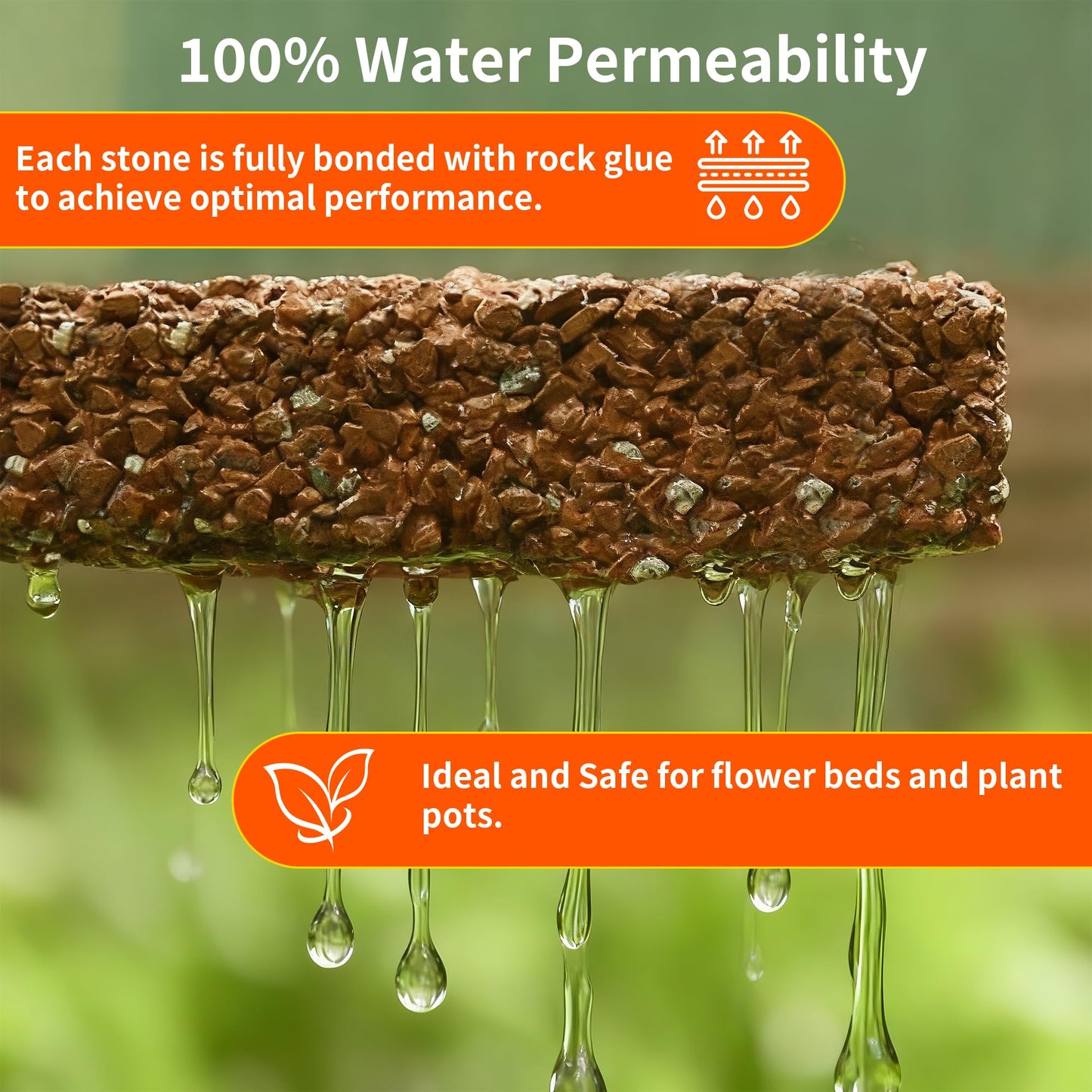 100% Water Permeability

Each stone is fully bonded with rock glue to achieve optimal performance.

Ideal and Safe for flower beds and plant pots.